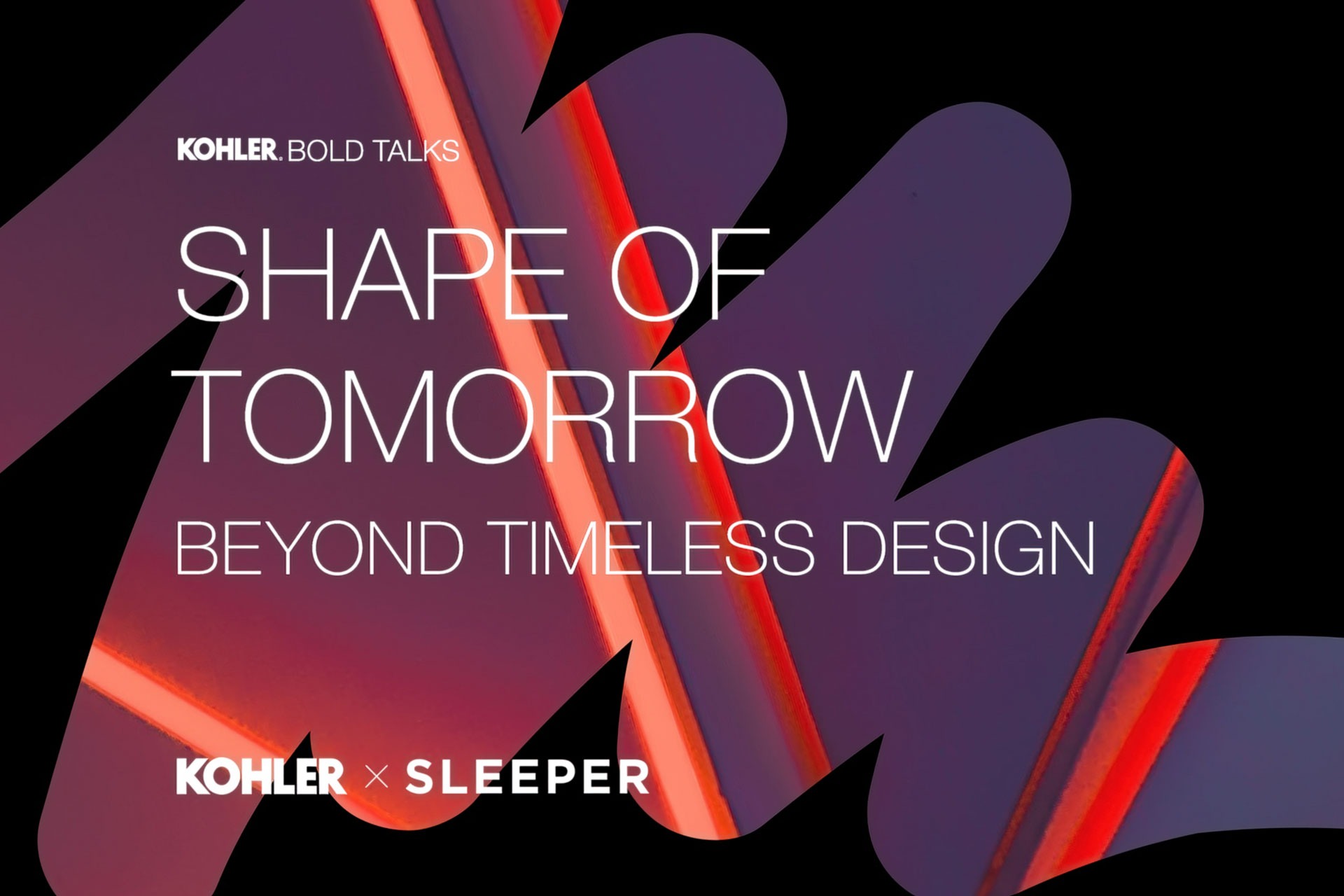 KOHLER. BOLD TALKS

SHAPE OF TOMORROW

BEYOND TIMELESS DESIGN

KOHLER × SLEEPER